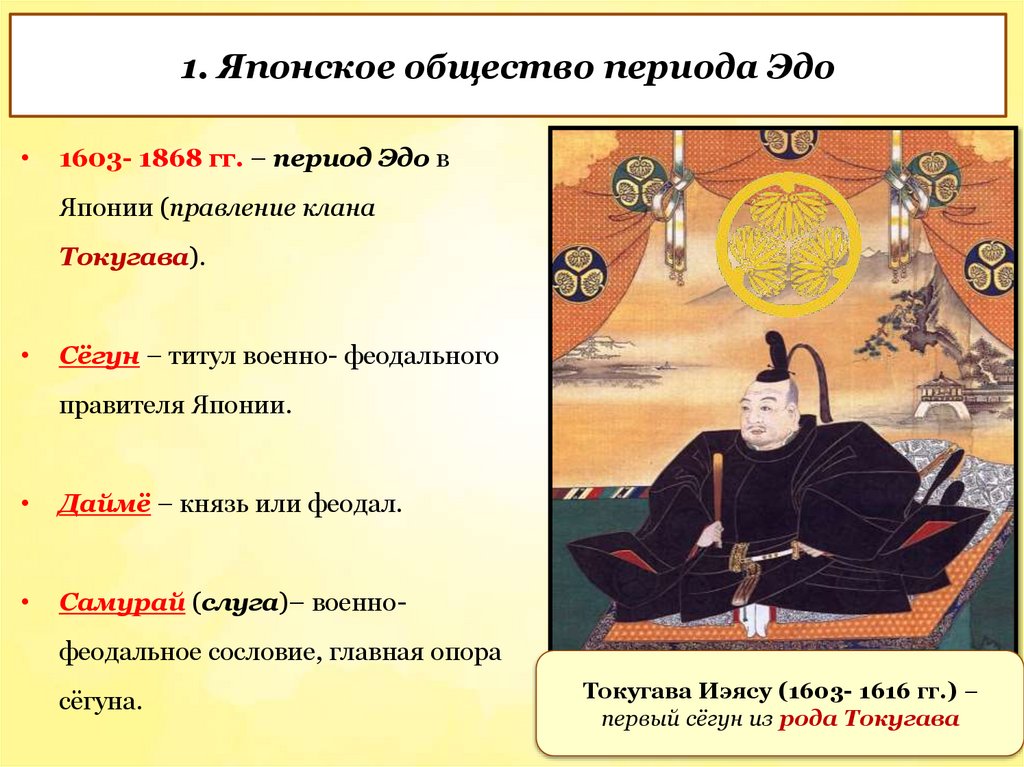 1. Японское общество периода Эдо

• 1603- 1868 гг. – период Эдо в Японии (правление клана Токугава).

• Сёгун – титул военно- феодального правителя Японии.

• Даймё – князь или феодал.

• Самурай (слуга)– военно-феодальное сословие, главная опора сёгуна.

Токугава Иэясу (1603- 1616 гг.) – первый сёгун из рода Токугава